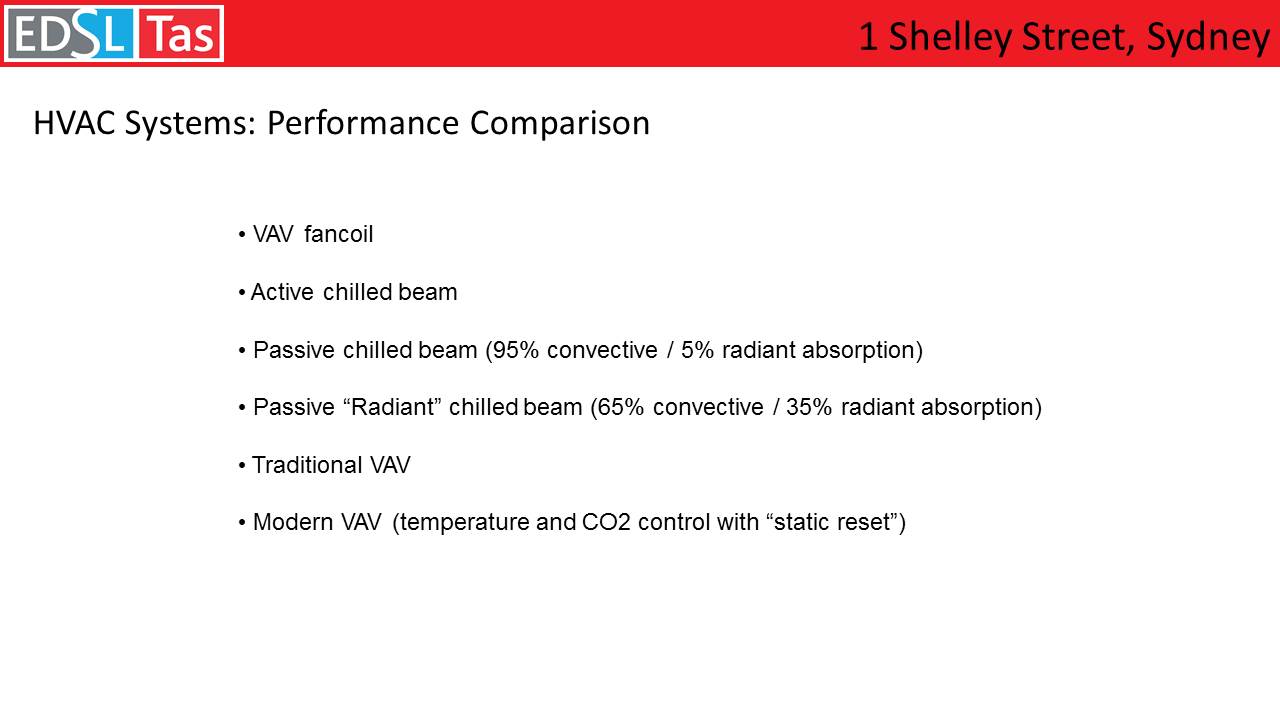 EDSL Tas

1 Shelley Street, Sydney

HVAC Systems: Performance Comparison

• VAV fancoil

• Active chilled beam

• Passive chilled beam (95% convective / 5% radiant absorption)

• Passive “Radiant” chilled beam (65% convective / 35% radiant absorption)

• Traditional VAV

• Modern VAV (temperature and CO2 control with “static reset”)